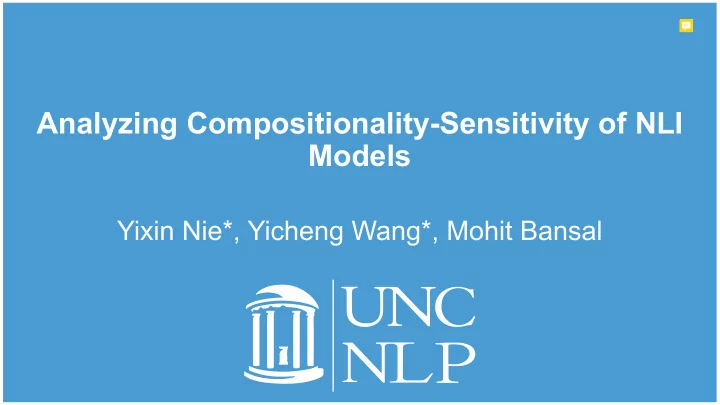 Analyzing Compositionality-Sensitivity of NLI Models

Yixin Nie*, Yicheng Wang*, Mohit Bansal

UNC
NLP